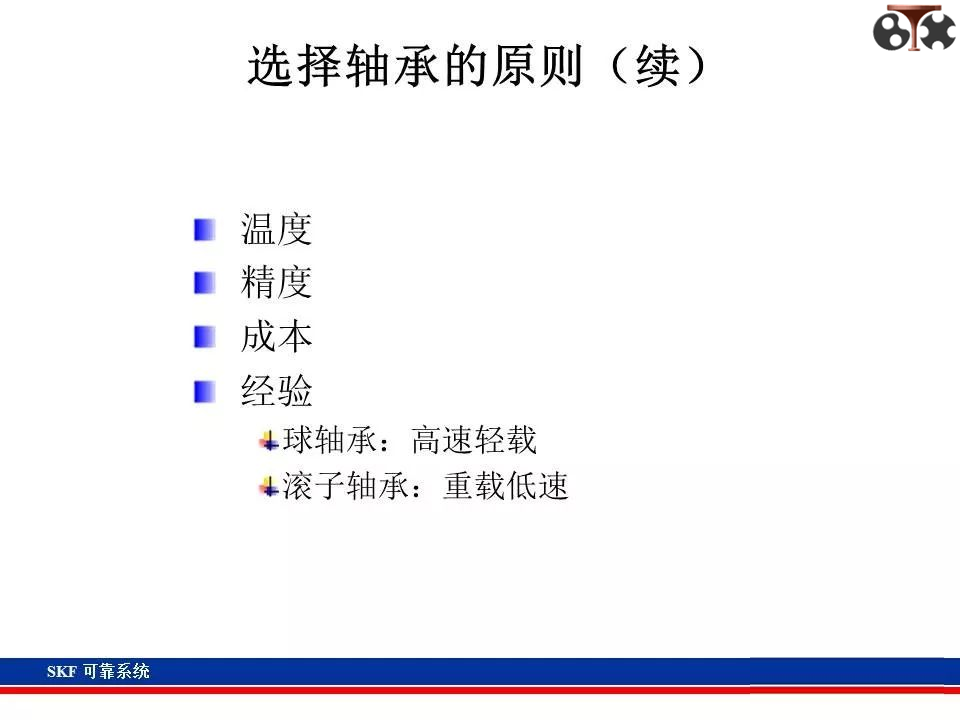 选择轴承的原则（续）

温度
精度
成本
经验
球轴承：高速轻载
滚子轴承：重载低速

SKF 可靠系统